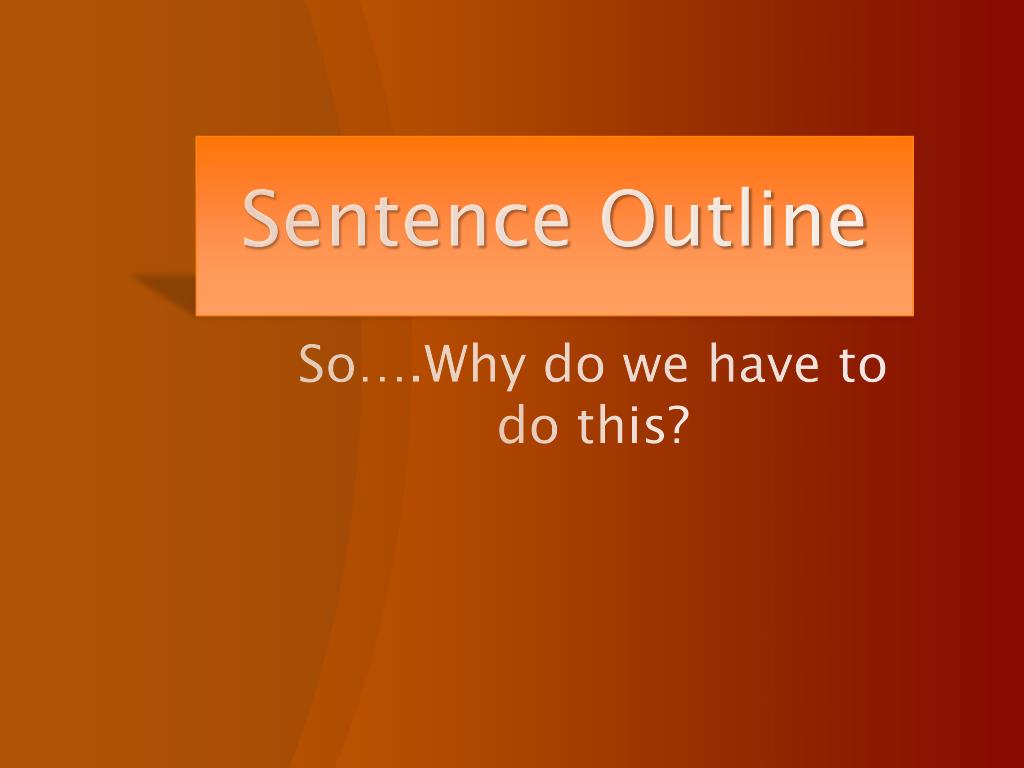 Sentence Outline

So….Why do we have to do this?